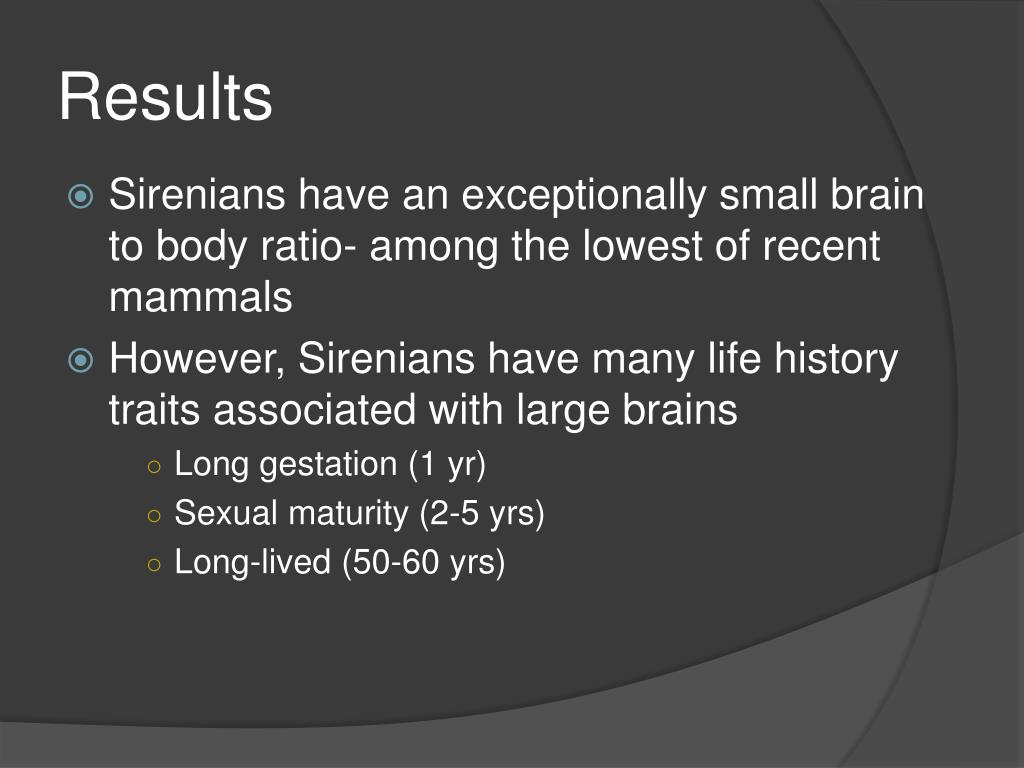 Results

Sirenians have an exceptionally small brain to body ratio- among the lowest of recent mammals

However, Sirenians have many life history traits associated with large brains

Long gestation (1 yr)

Sexual maturity (2-5 yrs)

Long-lived (50-60 yrs)